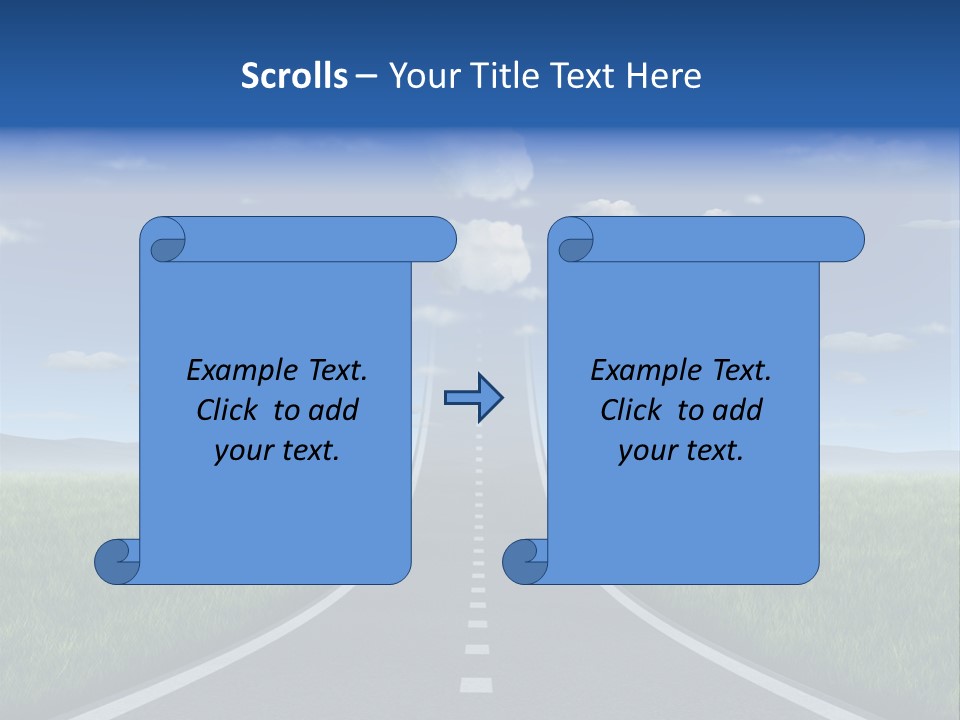 Scrolls – Your Title Text Here

Example Text.
Click to add
your text.

Example Text.
Click to add
your text.